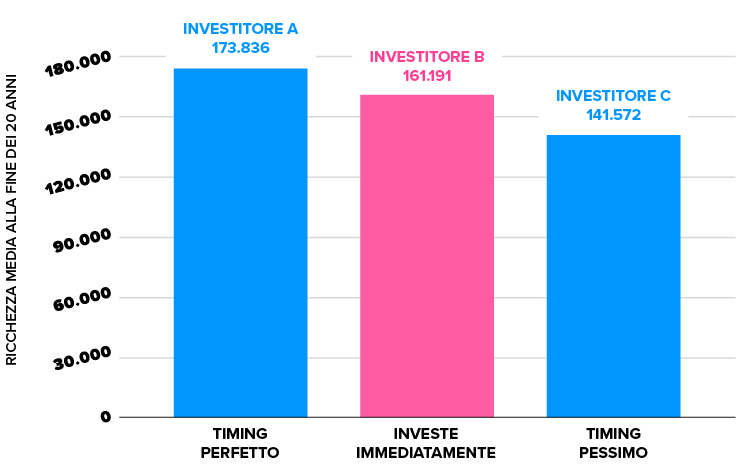 RICCHEZZA MEDIA ALLA FINE DEI 20 ANNI

180.000
150.000
120.000
90.000
60.000
30.000
0

INVESTITORE A
173.836

INVESTITORE B
161.191

INVESTITORE C
141.572

TIMING PERFETTO

INVESTE IMMEDIATAMENTE

TIMING PESSIMO